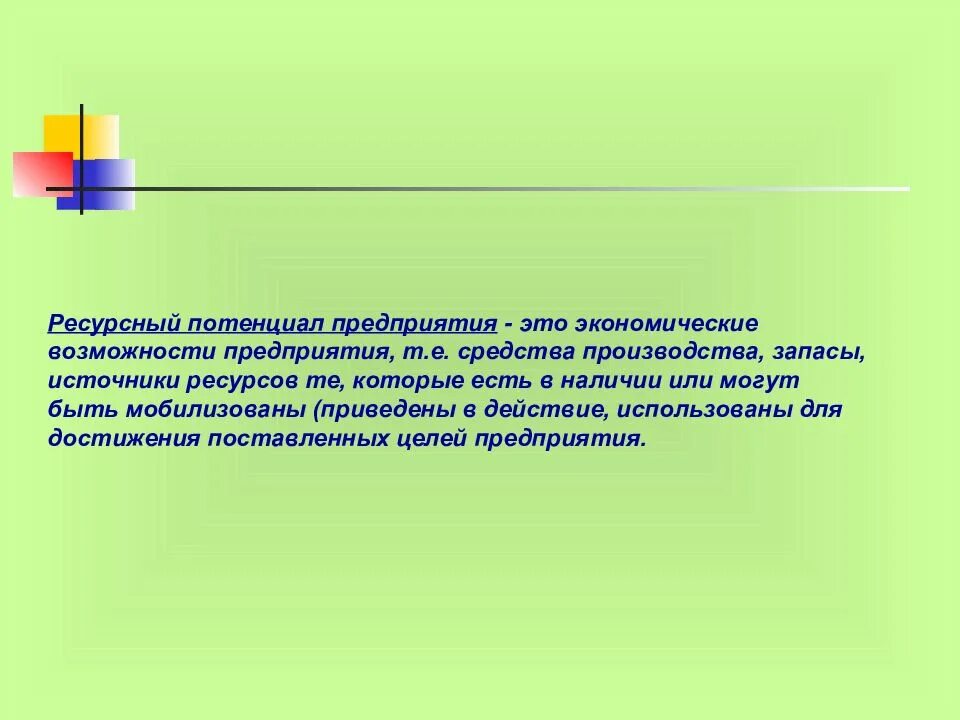 Ресурсный потенциал предприятия - это экономические возможности предприятия, т.е. средства производства, запасы, источники ресурсов те, которые есть в наличии или могут быть мобилизованы (приведены в действие, использованы для достижения поставленных целей предприятия.